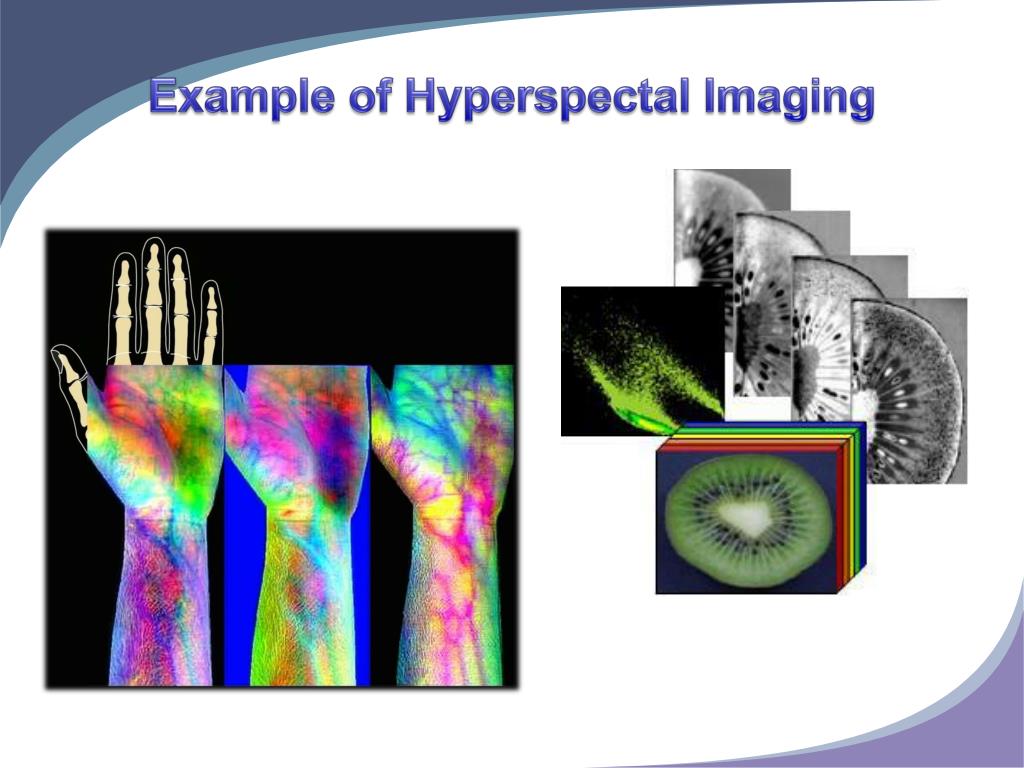 Example of Hyperspectal Imaging